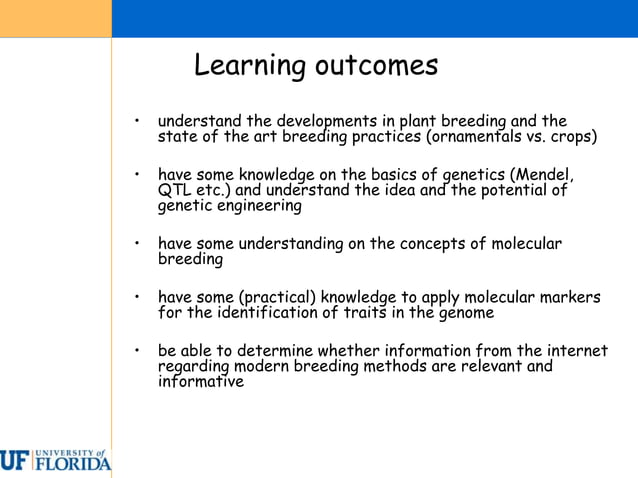 Learning outcomes

• understand the developments in plant breeding and the state of the art breeding practices (ornamentals vs. crops)

• have some knowledge on the basics of genetics (Mendel, QTL etc.) and understand the idea and the potential of genetic engineering

• have some understanding on the concepts of molecular breeding

• have some (practical) knowledge to apply molecular markers for the identification of traits in the genome

• be able to determine whether information from the internet regarding modern breeding methods are relevant and informative

UF UNIVERSITY of FLORIDA